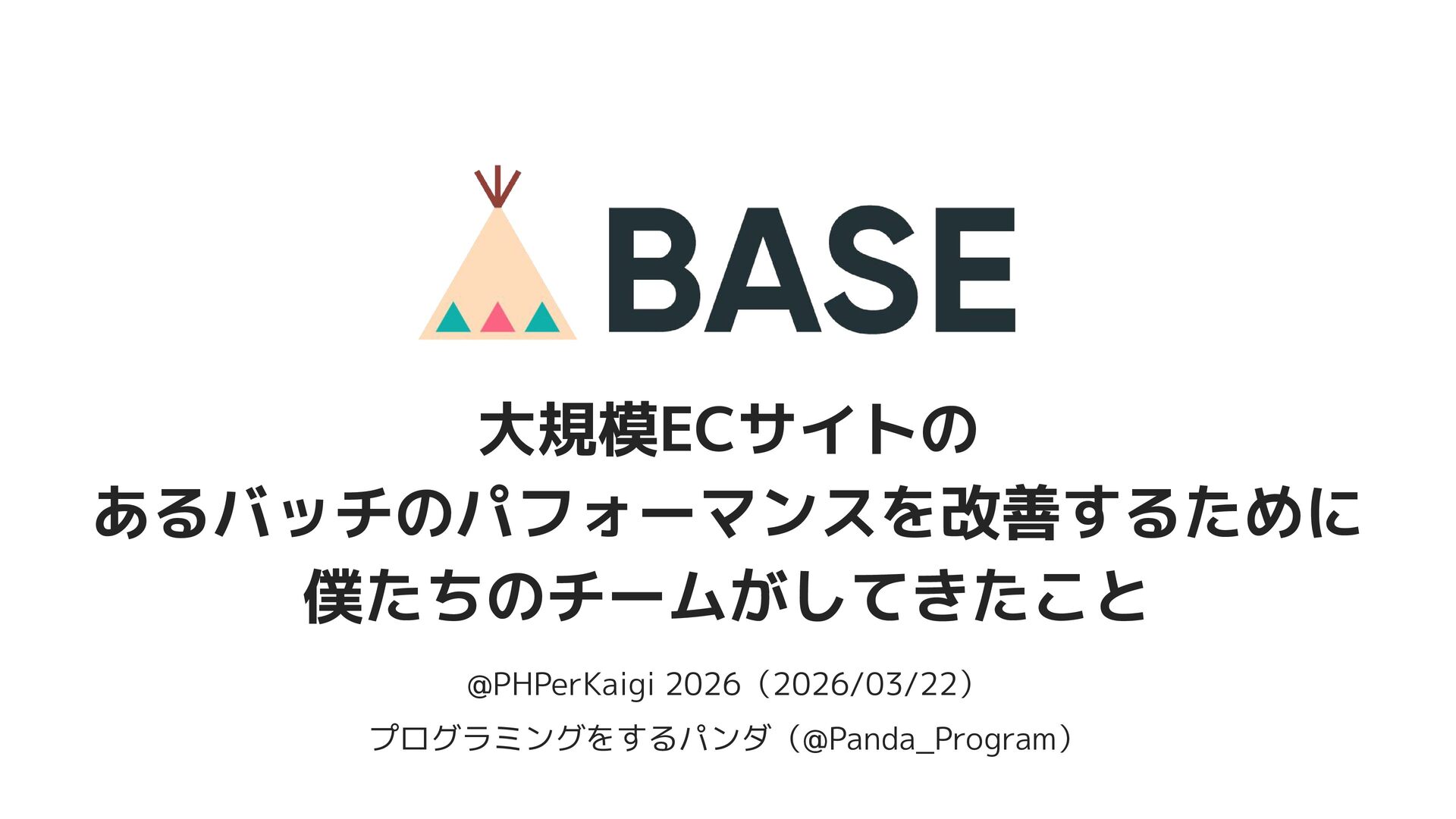 BASE

大規模ECサイトの
あるバッチのパフォーマンスを改善するために
僕たちのチームがしてきたこと

@PHPerKaigi 2026（2026/03/22）

プログラミングをするパンダ（@Panda_Program）